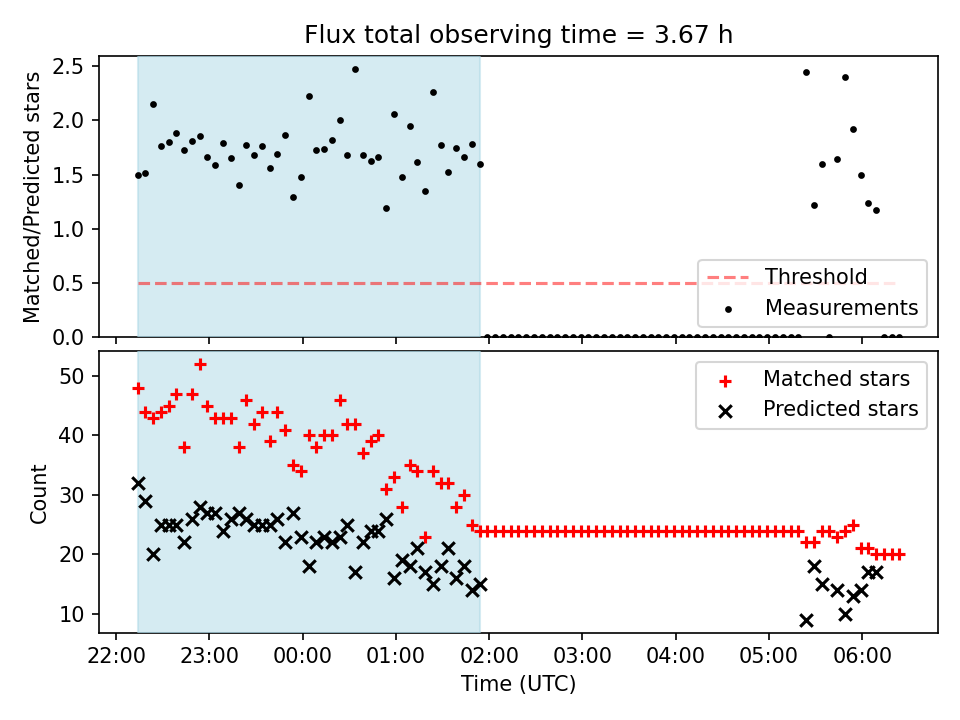 Flux total observing time = 3.67 h

Matched/Predicted stars

2.5
2.0
1.5
1.0
0.5
0.0

Threshold
Measurements

Count

50
40
30
20
10

Matched stars
Predicted stars

22:00 23:00 00:00 01:00 02:00 03:00 04:00 05:00 06:00

Time (UTC)